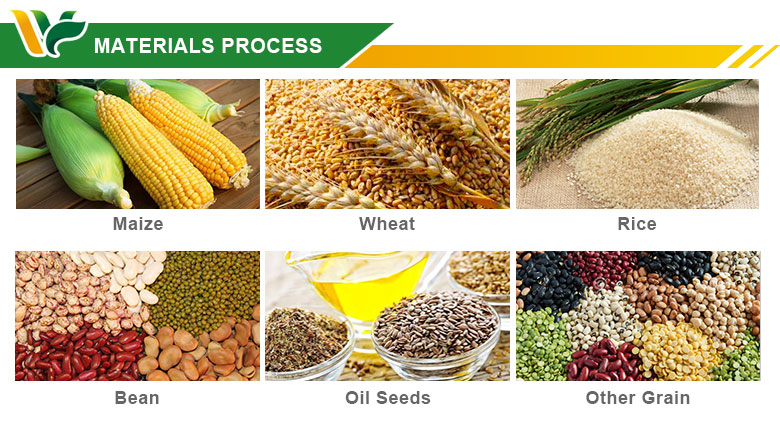 MATERIALS PROCESS

Maize

Wheat

Rice

Bean

Oil Seeds

Other Grain